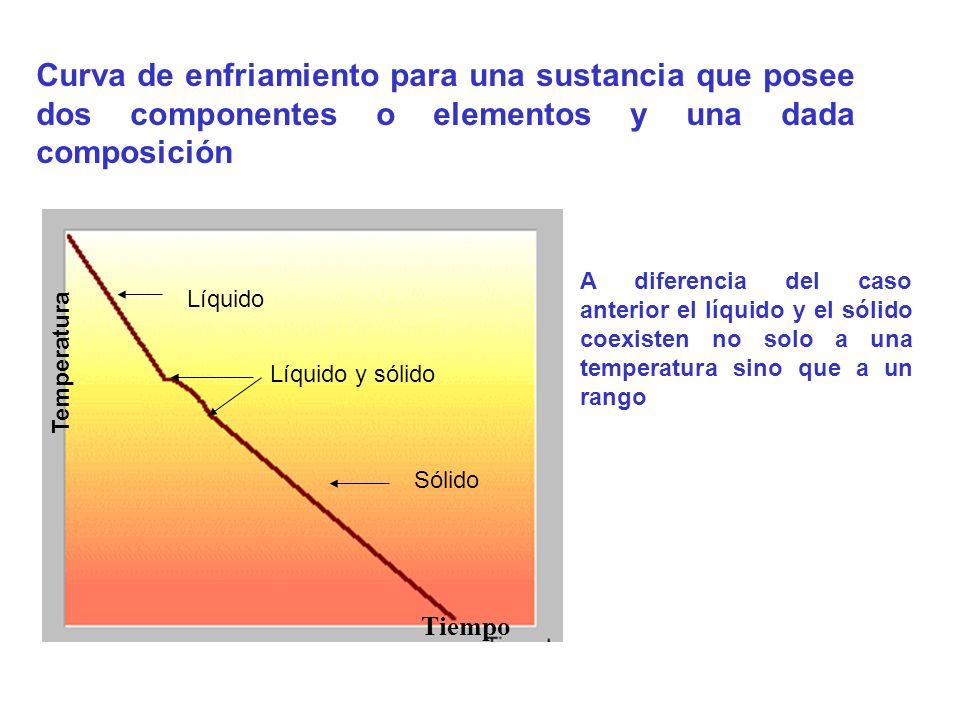 Curva de enfriamiento para una sustancia que posee dos componentes o elementos y una dada composición

Temperatura

Líquido

Líquido y sólido

Sólido

Tiempo

A diferencia del caso anterior el líquido y el sólido coexisten no solo a una temperatura sino que a un rango